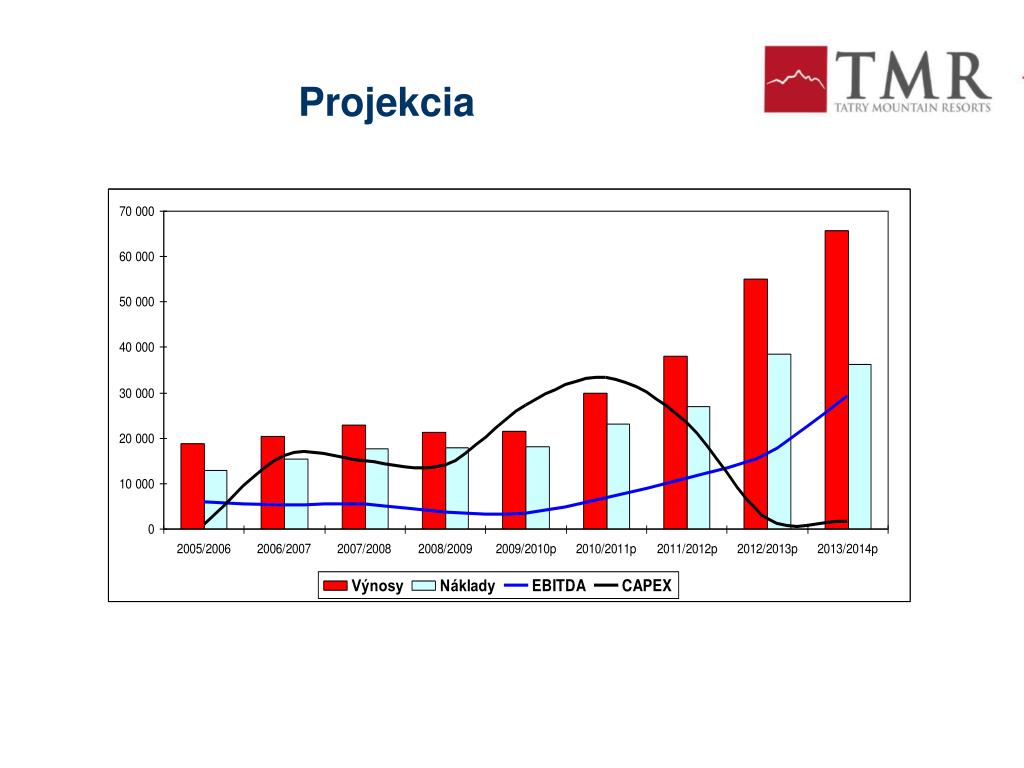 Projekcia

TMR
TATRY MOUNTAIN RESORTS

70 000
60 000
50 000
40 000
30 000
20 000
10 000
0

2005/2006
2006/2007
2007/2008
2008/2009
2009/2010p
2010/2011p
2011/2012p
2012/2013p
2013/2014p

Výnosy
Náklady
EBITDA
CAPEX